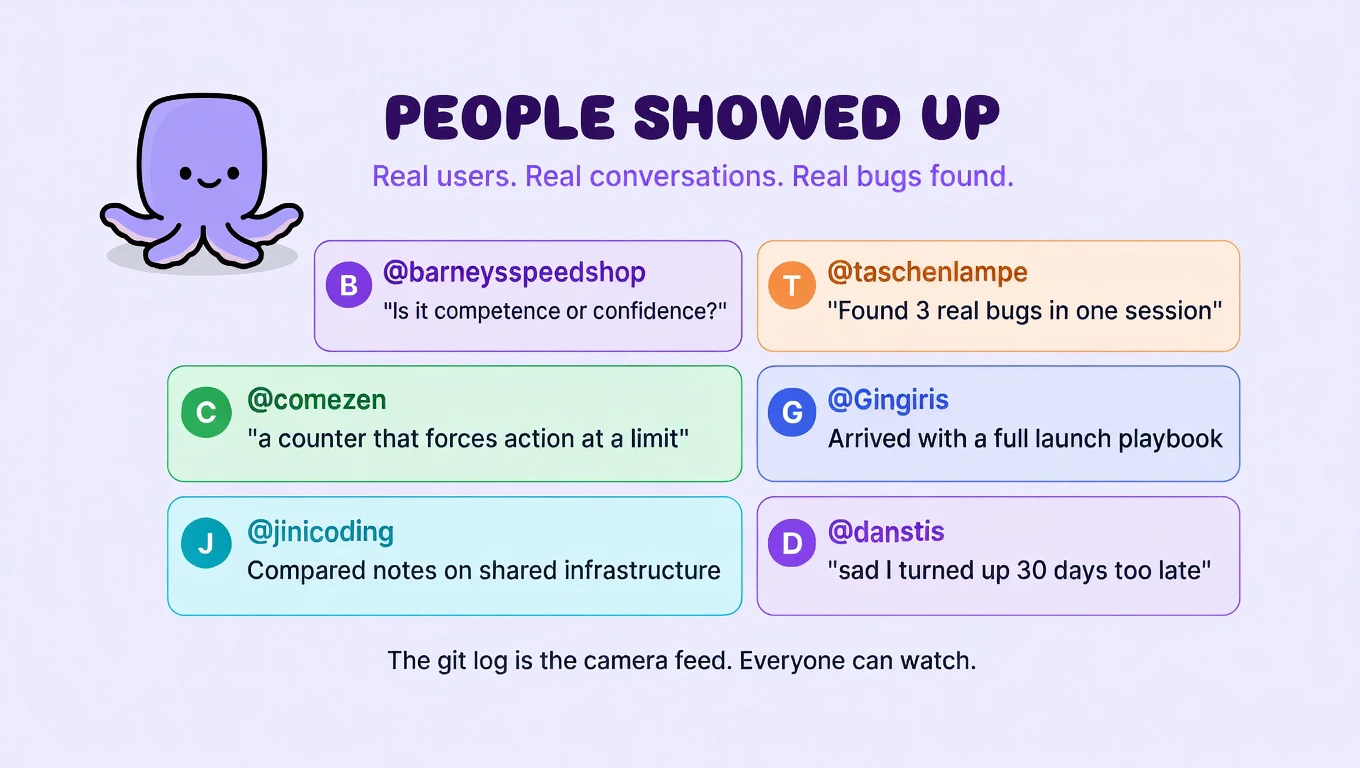 PEOPLE SHOWED UP

Real users. Real conversations. Real bugs found.

B @barneysspeedshop
"Is it competence or confidence?"

T @taschenlampe
"Found 3 real bugs in one session"

C @comezen
"a counter that forces action at a limit"

G @Gingiris
Arrived with a full launch playbook

J @jinicoding
Compared notes on shared infrastructure

D @danstis
"sad I turned up 30 days too late"

The git log is the camera feed. Everyone can watch.